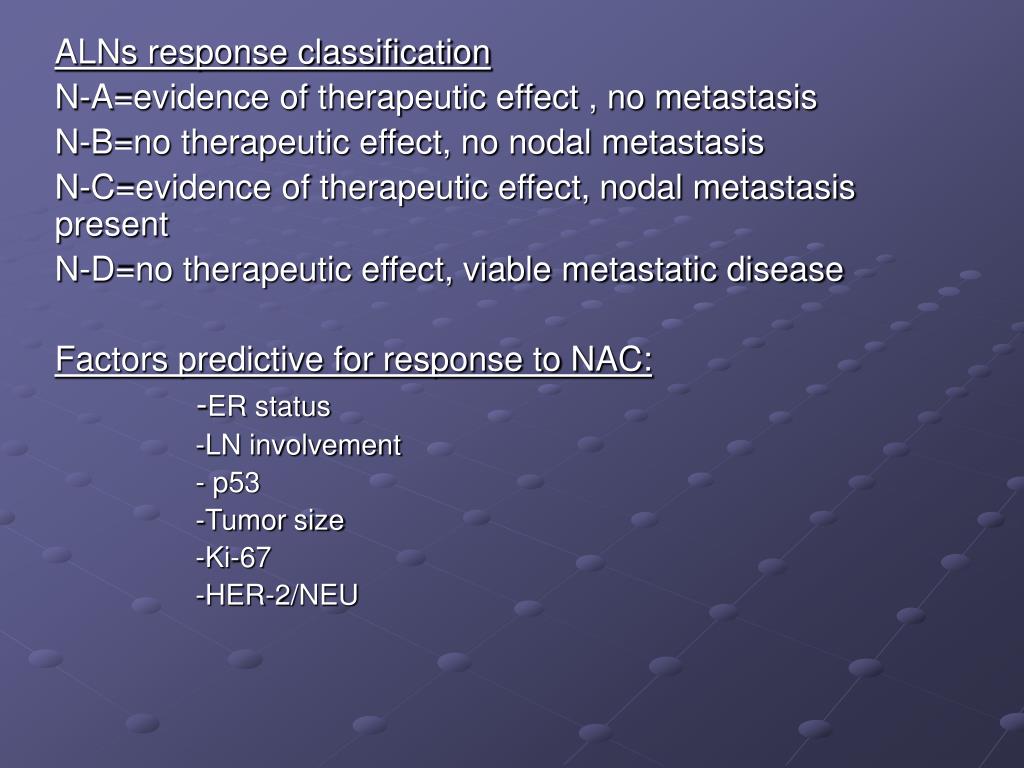 ALNs response classification
N-A=evidence of therapeutic effect , no metastasis
N-B=no therapeutic effect, no nodal metastasis
N-C=evidence of therapeutic effect, nodal metastasis present
N-D=no therapeutic effect, viable metastatic disease

Factors predictive for response to NAC:
-ER status
-LN involvement
- p53
-Tumor size
-Ki-67
-HER-2/NEU